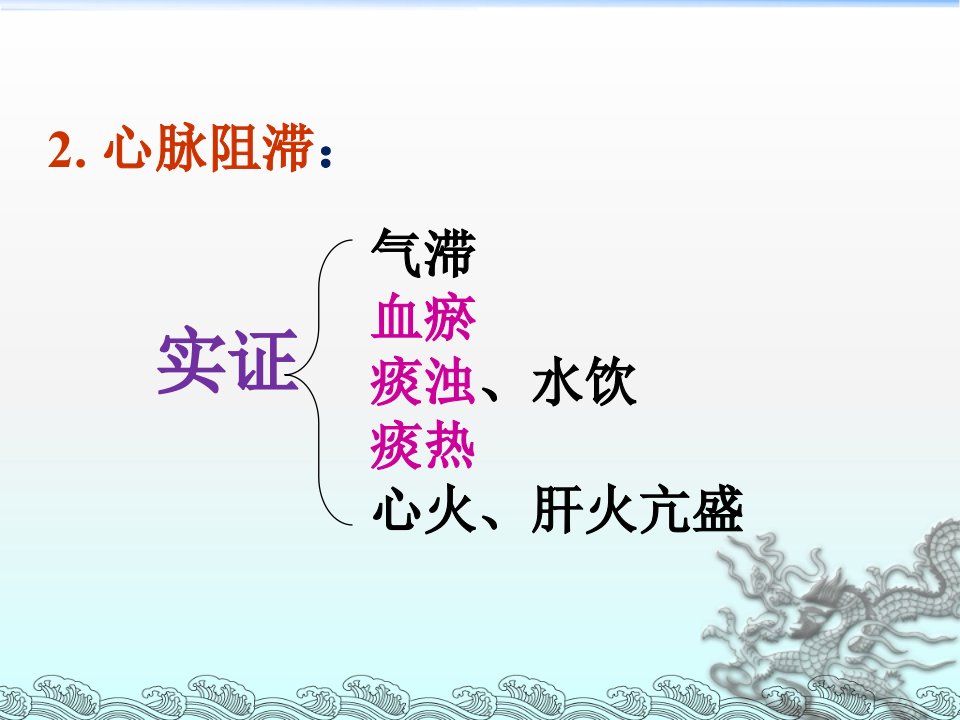 2. 心脉阻滞：

实证

气滞
血瘀
痰浊、水饮
痰热
心火、肝火亢盛